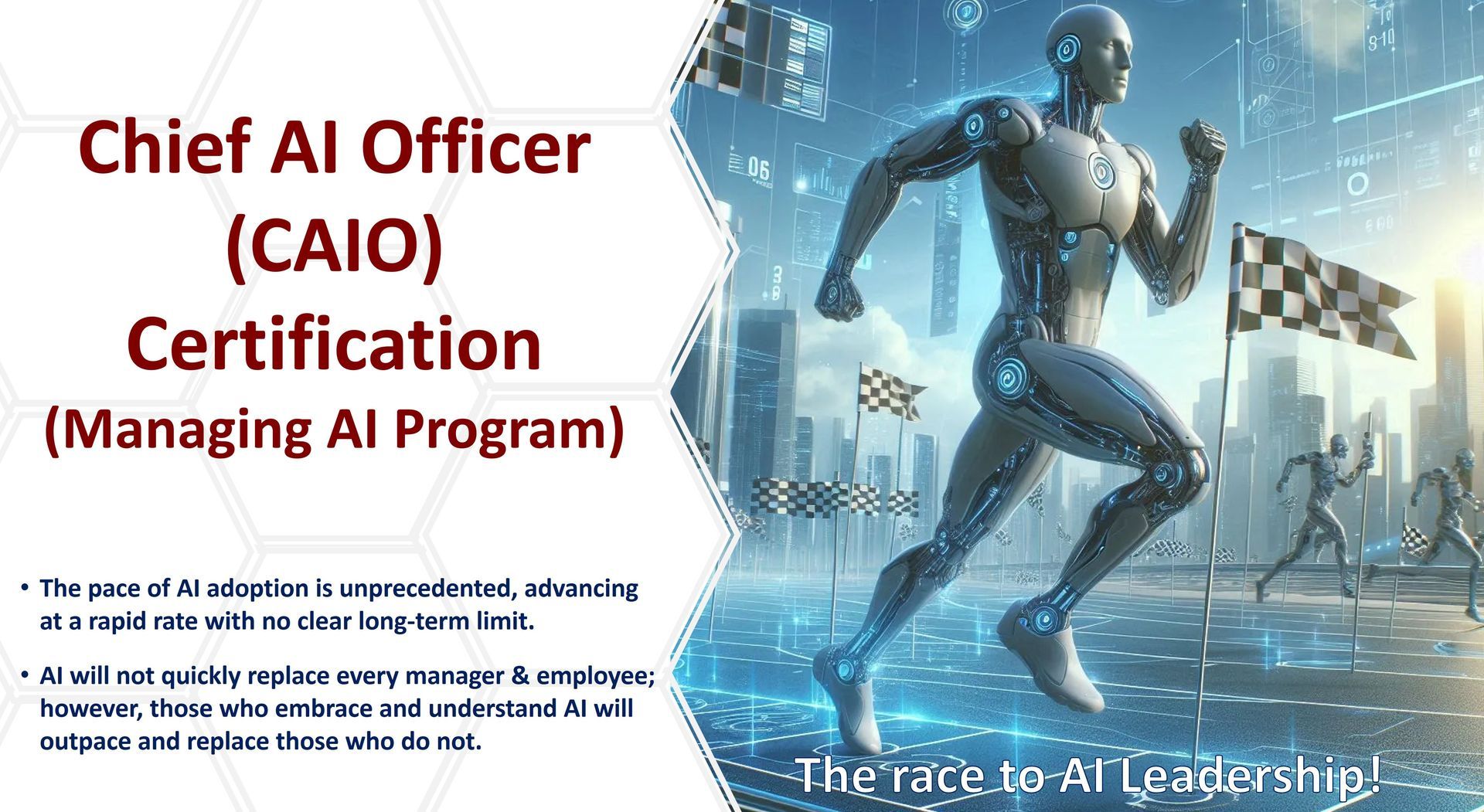 Chief AI Officer (CAIO) Certification
(Managing AI Program)

• The pace of AI adoption is unprecedented, advancing at a rapid rate with no clear long-term limit.

• AI will not quickly replace every manager & employee; however, those who embrace and understand AI will outpace and replace those who do not.

The race to AI Leadership!